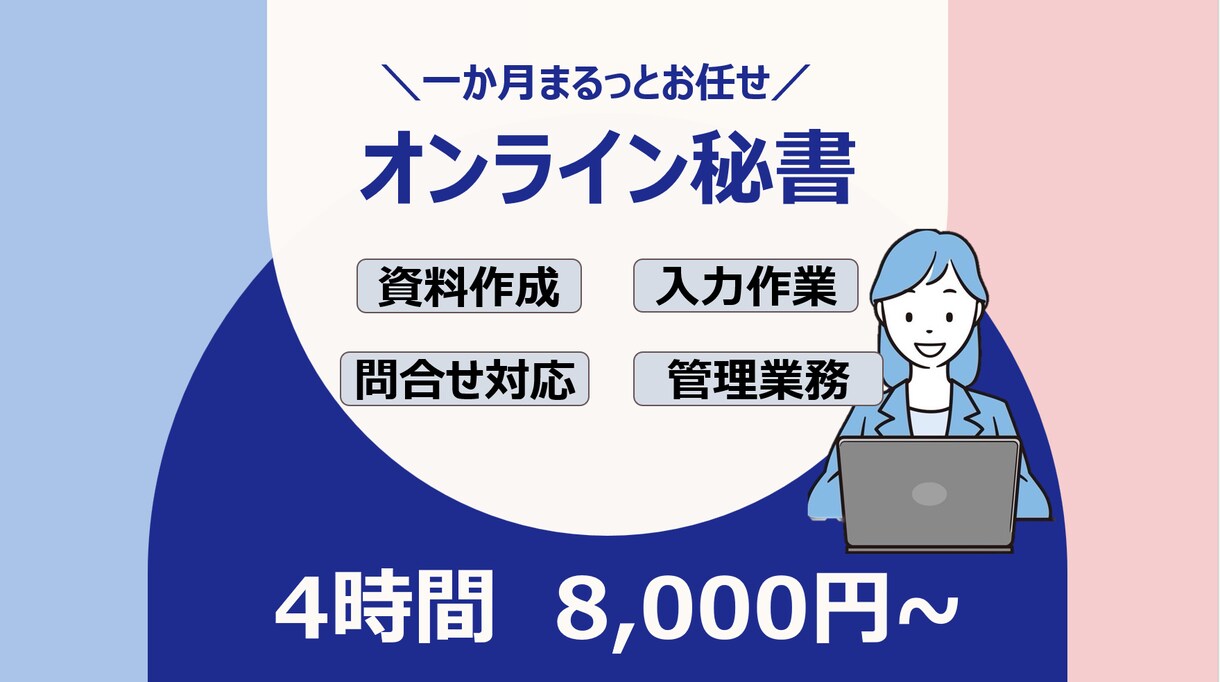 ＼一か月まるっとお任せ／

オンライン秘書

資料作成

入力作業

問合せ対応

管理業務

4時間　8,000円~